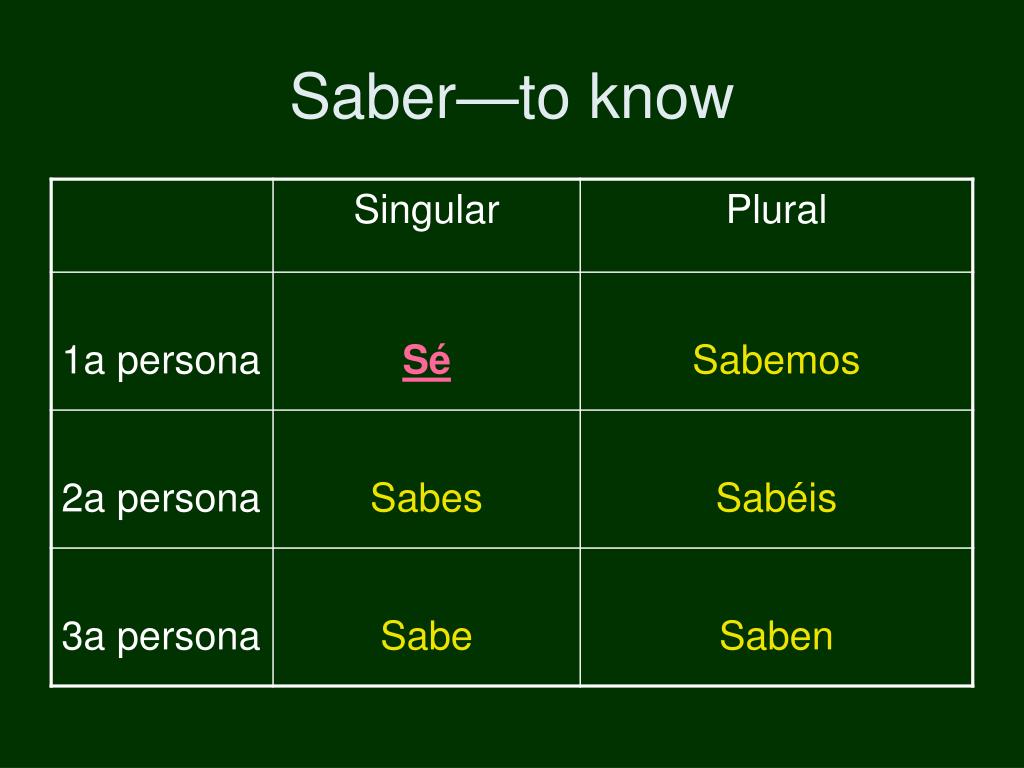 Saber—to know

| | Singular | Plural |
|---|---|---|
| 1a persona | Sé | Sabemos |
| 2a persona | Sabes | Sabéis |
| 3a persona | Sabe | Saben |